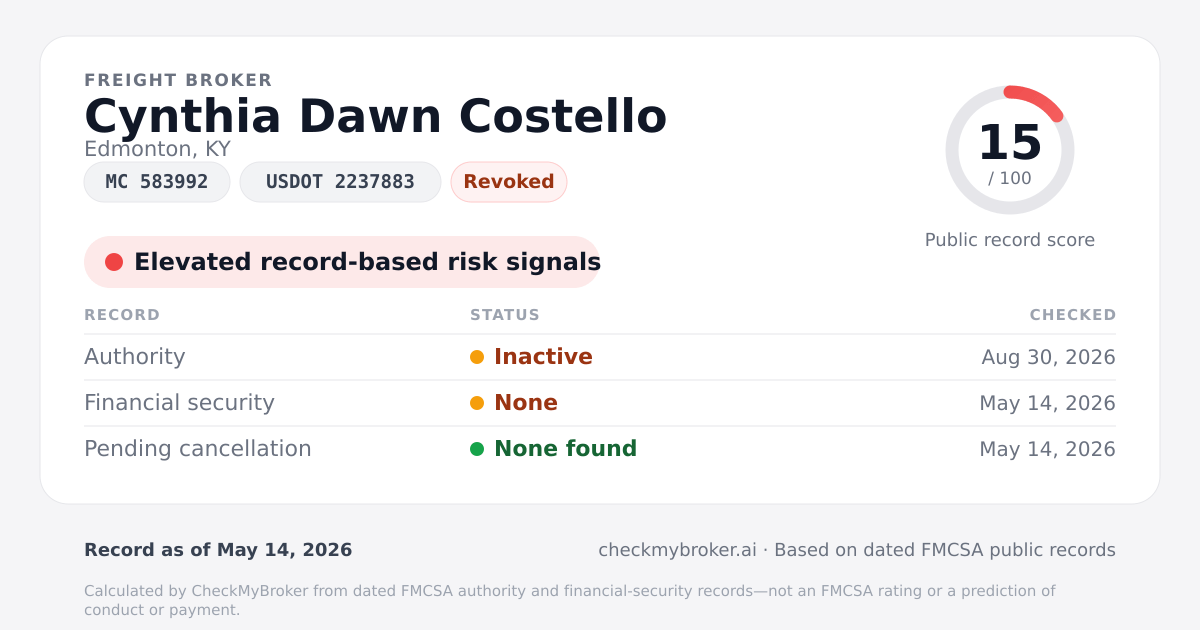 FREIGHT BROKER
Cynthia Dawn Costello
Edmonton, KY
MC 583992
USDOT 2237883
Revoked

15
/ 100
Public record score

• Elevated record-based risk signals

| RECORD | STATUS | CHECKED |
|---|---|---|
| Authority | • Inactive | Aug 30, 2026 |
| Financial security | • None | May 14, 2026 |
| Pending cancellation | • None found | May 14, 2026 |

Record as of May 14, 2026

checkmybroker.ai · Based on dated FMCSA public records

Calculated by CheckMyBroker from dated FMCSA authority and financial-security records—not an FMCSA rating or a prediction of conduct or payment.